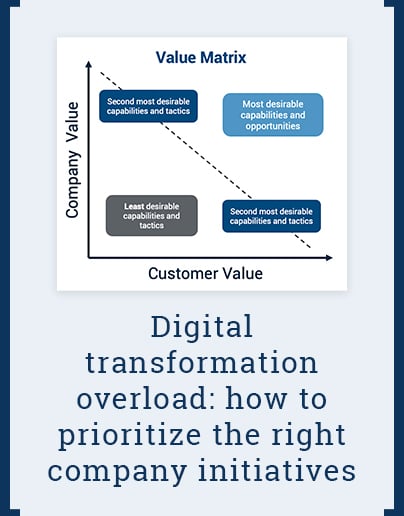 Value Matrix

Company Value

Second most desirable capabilities and tactics

Most desirable capabilities and opportunities

Least desirable capabilities and tactics

Second most desirable capabilities and tactics

Customer Value

Digital transformation overload: how to prioritize the right company initiatives